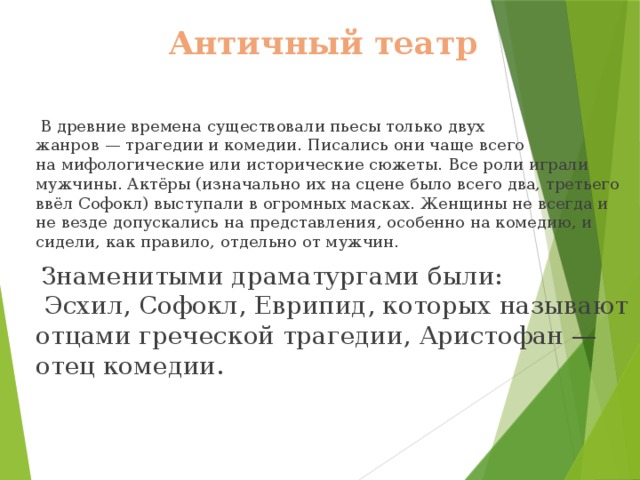 Античный театр

В древние времена существовали пьесы только двух жанров — трагедии и комедии. Писались они чаще всего на мифологические или исторические сюжеты. Все роли играли мужчины. Актёры (изначально их на сцене было всего два, третьего ввёл Софокл) выступали в огромных масках. Женщины не всегда и не везде допускались на представления, особенно на комедию, и сидели, как правило, отдельно от мужчин.

Знаменитыми драматургами были:
Эсхил, Софокл, Еврипид, которых называют отцами греческой трагедии, Аристофан — отец комедии.